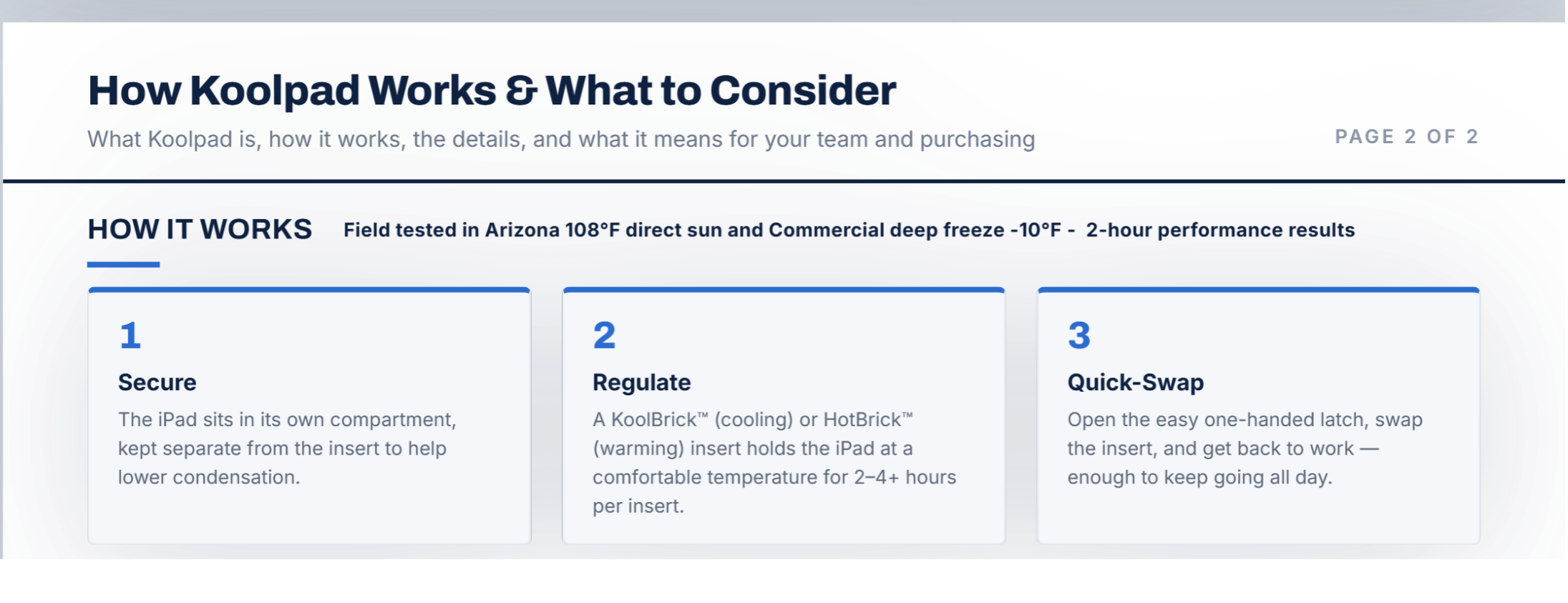 How Koolpad Works & What to Consider

What Koolpad is, how it works, the details, and what it means for your team and purchasing

PAGE 2 OF 2

HOW IT WORKS

Field tested in Arizona 108°F direct sun and Commercial deep freeze -10°F - 2-hour performance results

1

Secure

The iPad sits in its own compartment, kept separate from the insert to help lower condensation.

2

Regulate

A KoolBrick™ (cooling) or HotBrick™ (warming) insert holds the iPad at a comfortable temperature for 2–4+ hours per insert.

3

Quick-Swap

Open the easy one-handed latch, swap the insert, and get back to work — enough to keep going all day.